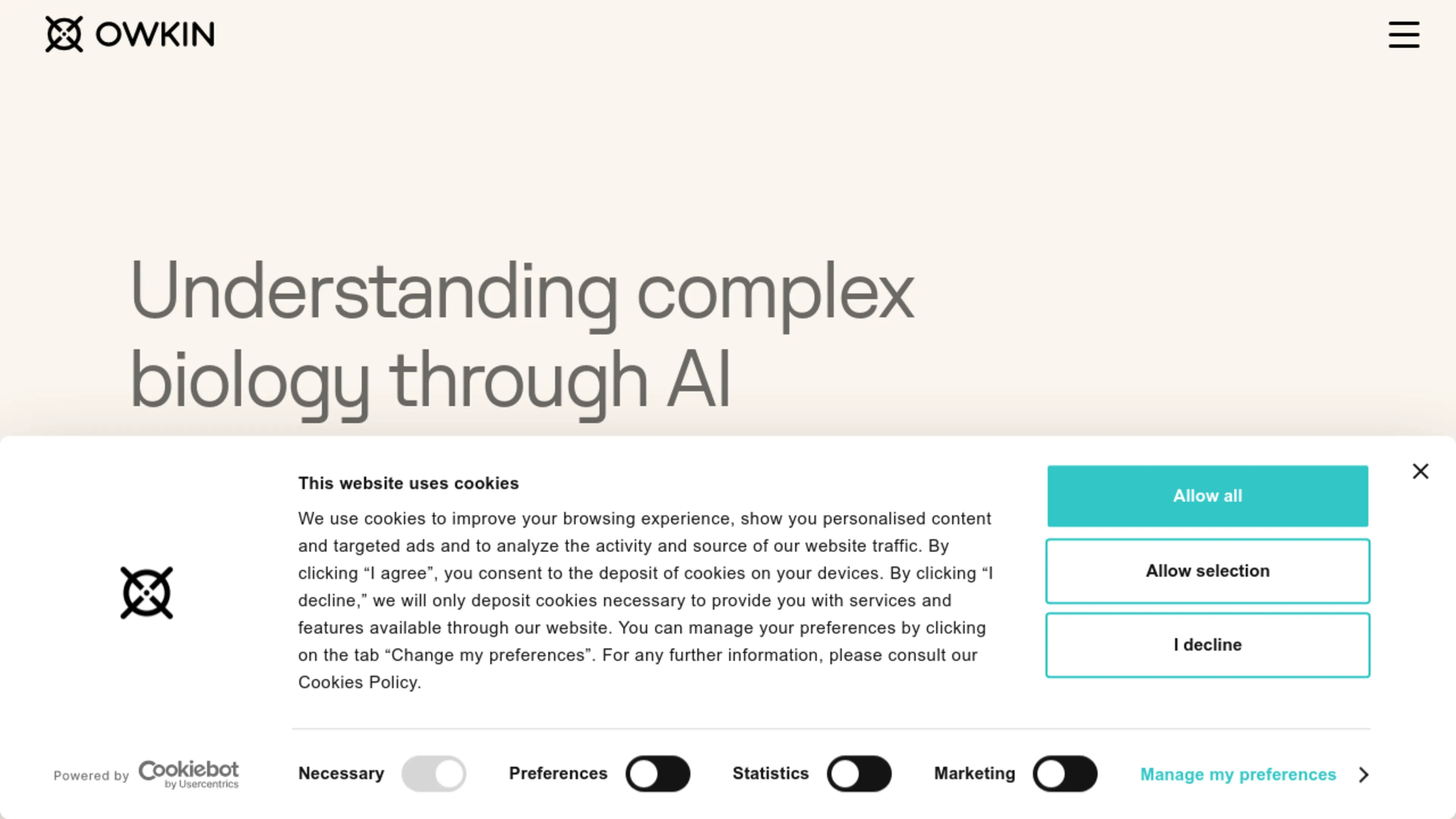 OWKIN

Understanding complex biology through AI

This website uses cookies

We use cookies to improve your browsing experience, show you personalised content and targeted ads and to analyze the activity and source of our website traffic. By clicking “I agree”, you consent to the deposit of cookies on your devices. By clicking “I decline,” we will only deposit cookies necessary to provide you with services and features available through our website. You can manage your preferences by clicking on the tab “Change my preferences”. For any further information, please consult our Cookies Policy.

Allow all

Allow selection

I decline

Powered by Cookiebot by Usercentrics

Necessary Preferences Statistics Marketing Manage my preferences